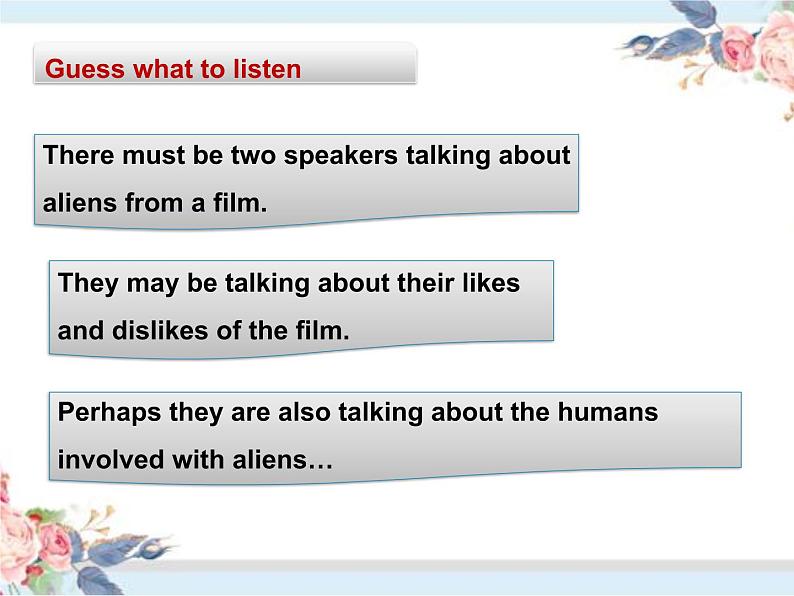 Guess what to listen

There must be two speakers talking about aliens from a film.

They may be talking about their likes and dislikes of the film.

Perhaps they are also talking about the humans involved with aliens…